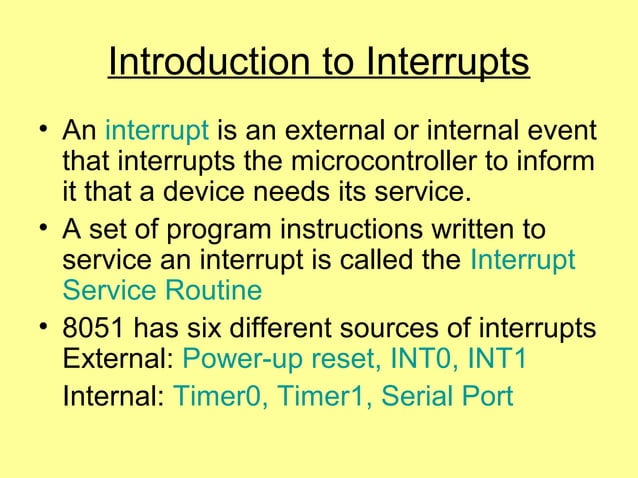 Introduction to Interrupts

• An interrupt is an external or internal event that interrupts the microcontroller to inform it that a device needs its service.

• A set of program instructions written to service an interrupt is called the Interrupt Service Routine

• 8051 has six different sources of interrupts
External: Power-up reset, INT0, INT1
Internal: Timer0, Timer1, Serial Port